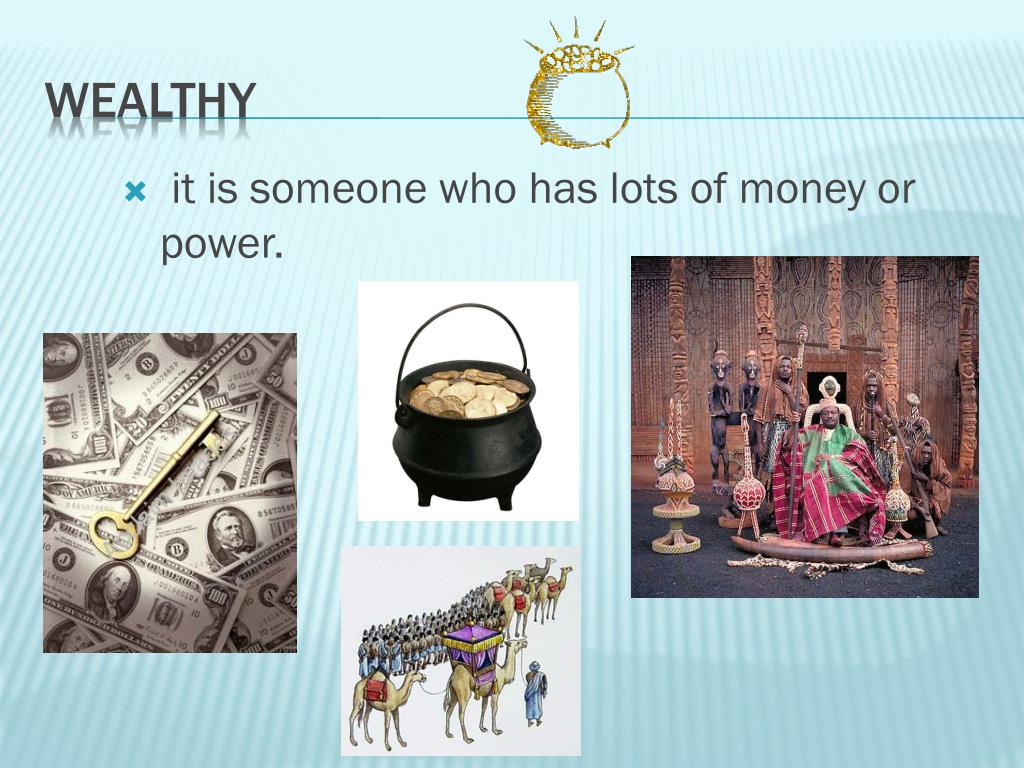 WEALTHY

it is someone who has lots of money or power.